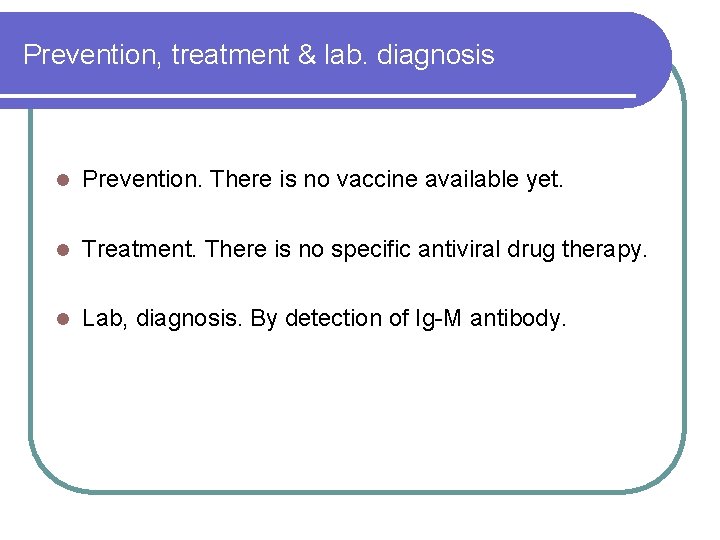 Prevention, treatment & lab. diagnosis

- Prevention. There is no vaccine available yet.
- Treatment. There is no specific antiviral drug therapy.
- Lab, diagnosis. By detection of Ig-M antibody.